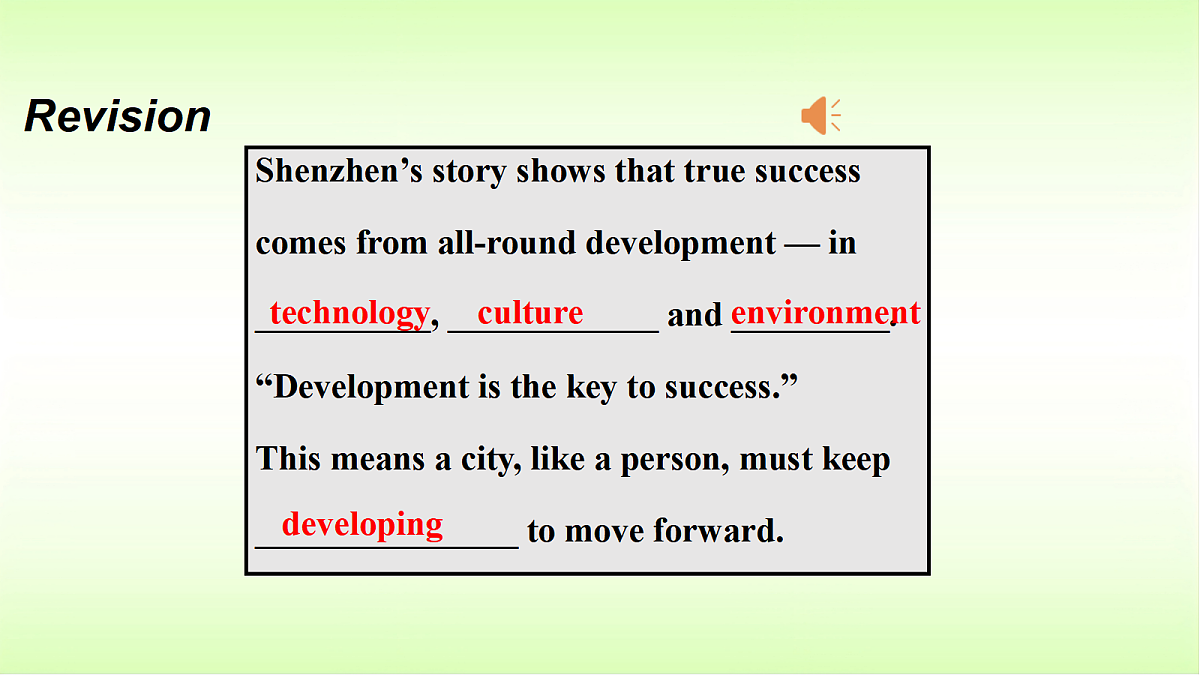 Revision

Shenzhen’s story shows that true success comes from all-round development — in technology, culture and environment.

“Development is the key to success.”

This means a city, like a person, must keep developing to move forward.